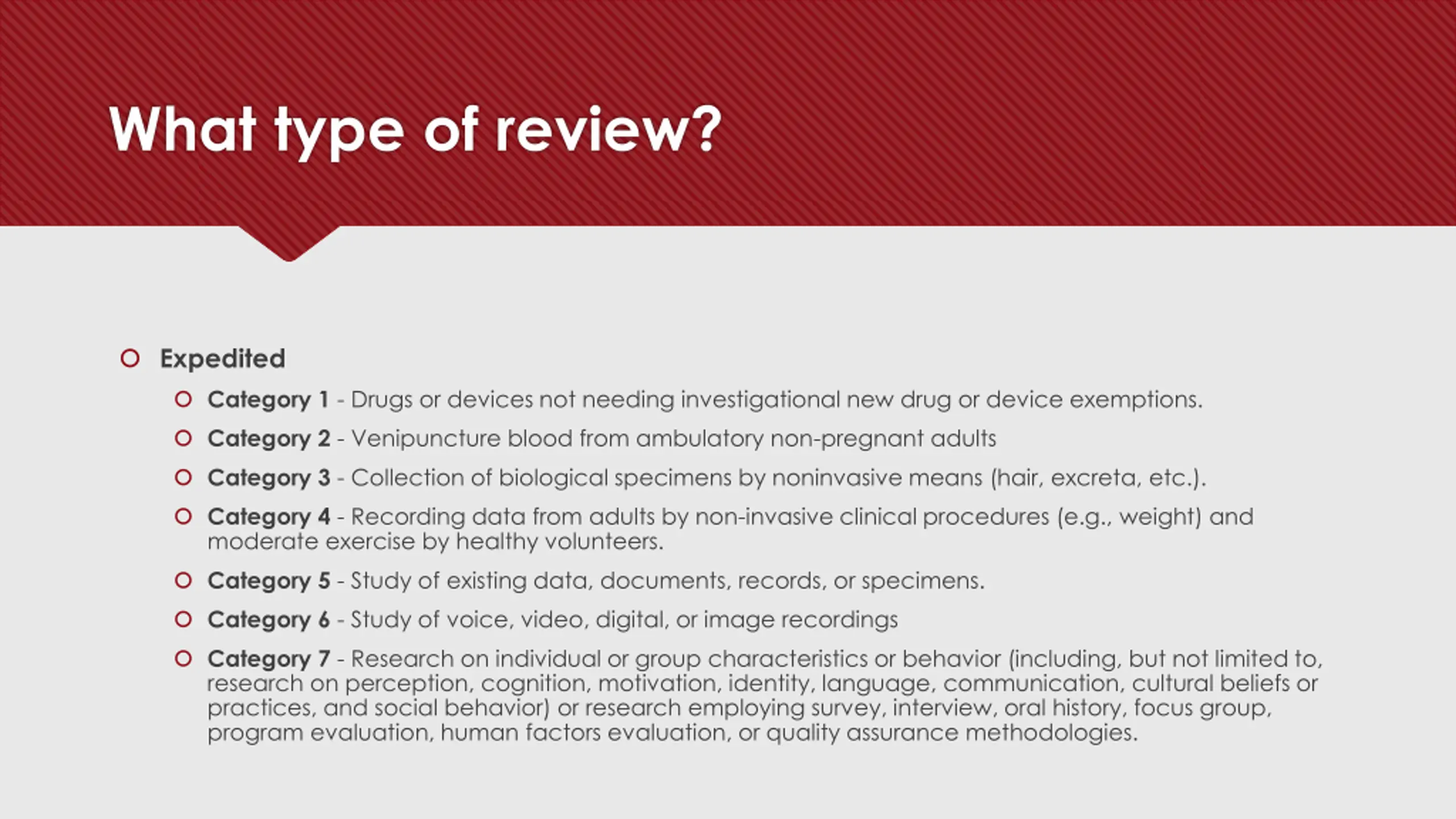 What type of review?

Expedited

Category 1 - Drugs or devices not needing investigational new drug or device exemptions.

Category 2 - Venipuncture blood from ambulatory non-pregnant adults

Category 3 - Collection of biological specimens by noninvasive means (hair, excreta, etc.).

Category 4 - Recording data from adults by non-invasive clinical procedures (e.g., weight) and moderate exercise by healthy volunteers.

Category 5 - Study of existing data, documents, records, or specimens.

Category 6 - Study of voice, video, digital, or image recordings

Category 7 - Research on individual or group characteristics or behavior (including, but not limited to, research on perception, cognition, motivation, identity, language, communication, cultural beliefs or practices, and social behavior) or research employing survey, interview, oral history, focus group, program evaluation, human factors evaluation, or quality assurance methodologies.